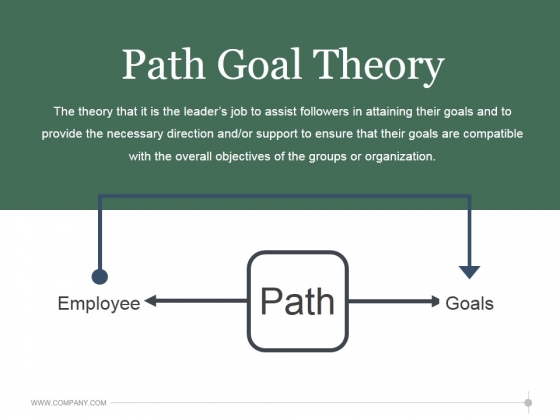 Path Goal Theory

The theory that it is the leader's job to assist followers in attaining their goals and to provide the necessary direction and/or support to ensure that their goals are compatible with the overall objectives of the groups or organization.

Employee

Path

Goals

WWW.COMPANY.COM